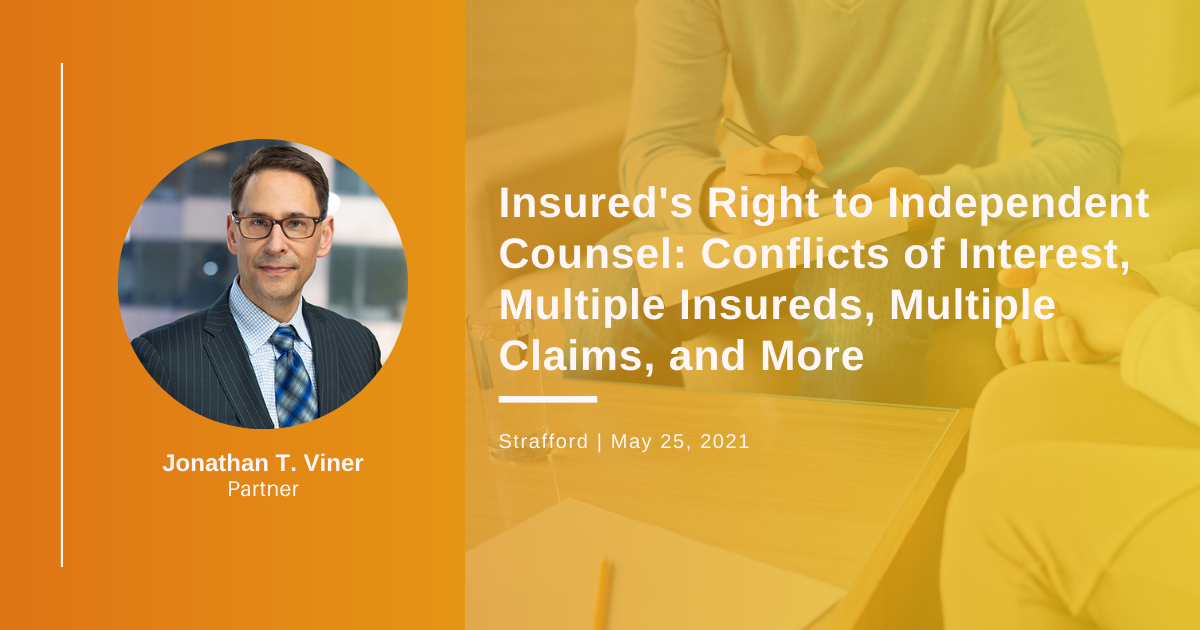 Jonathan T. Viner
Partner

Insured's Right to Independent Counsel: Conflicts of Interest, Multiple Insureds, Multiple Claims, and More

Strafford | May 25, 2021